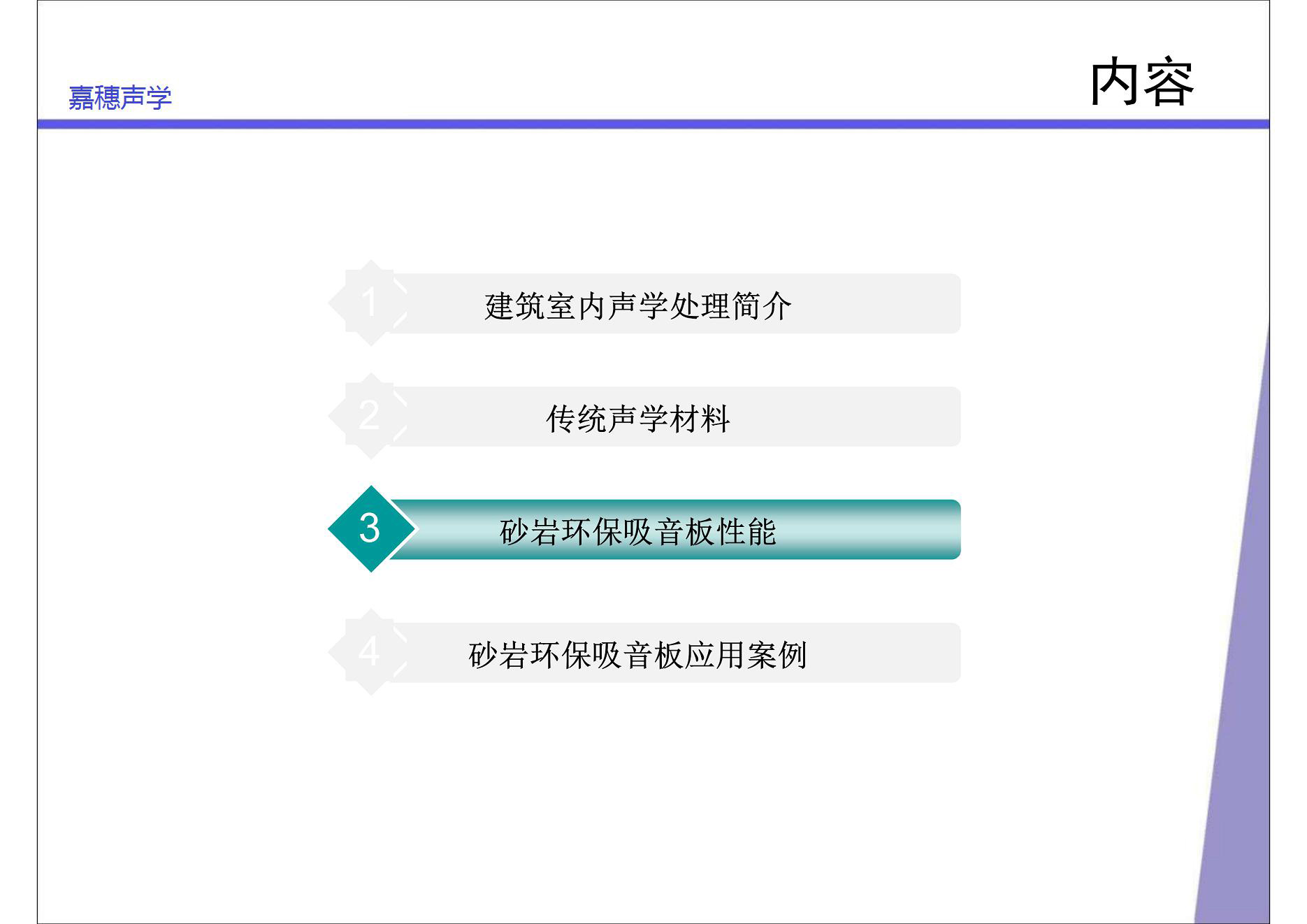 嘉穗声学

内容

1 建筑室内声学处理简介

2 传统声学材料

3 砂岩环保吸音板性能

4 砂岩环保吸音板应用案例